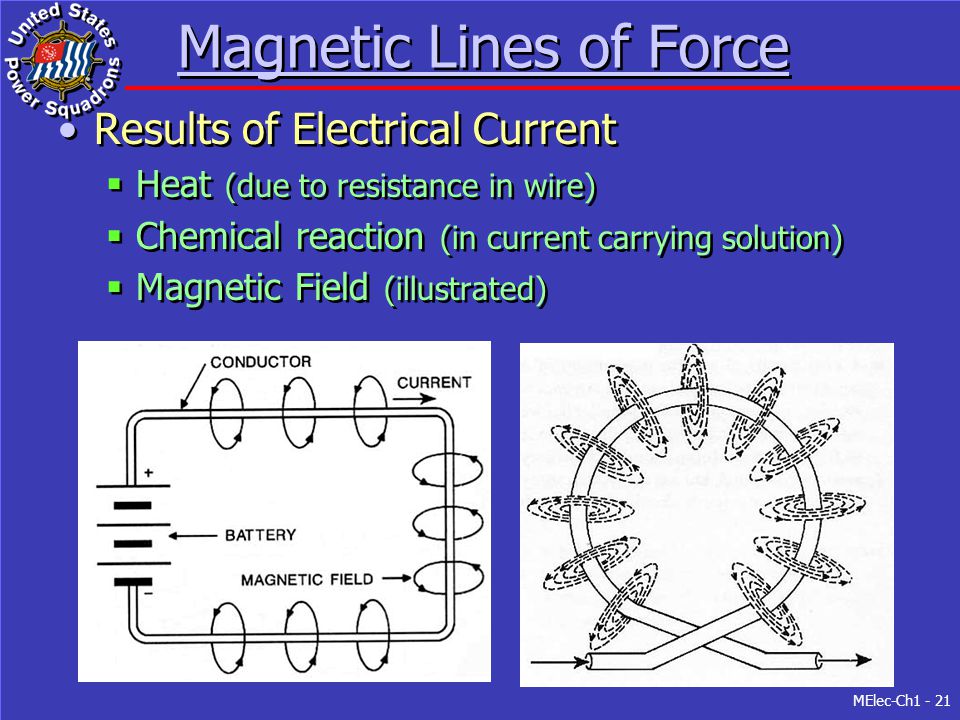 United States Power Squadrons

Magnetic Lines of Force

• Results of Electrical Current
  ▪ Heat (due to resistance in wire)
  ▪ Chemical reaction (in current carrying solution)
  ▪ Magnetic Field (illustrated)

CONDUCTOR
CURRENT
+
BATTERY
MAGNETIC FIELD
−

MElec-Ch1 - 21